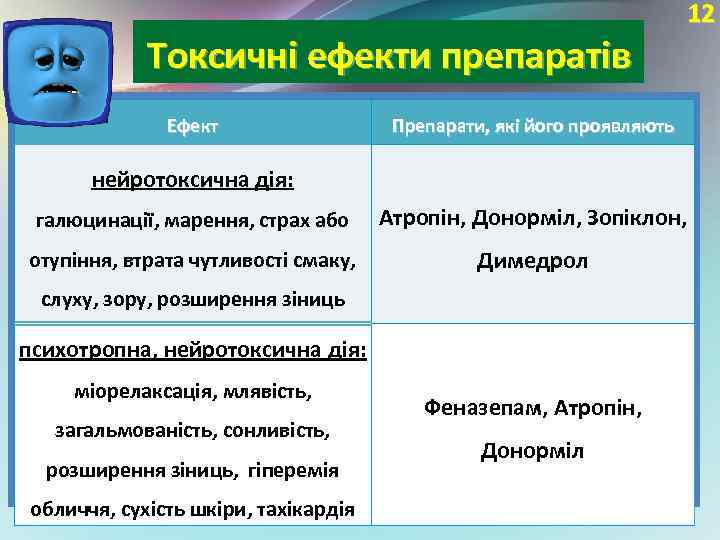 12

Токсичні ефекти препаратів

| Ефект | Препарати, які його проявляють |
|---|---|
| нейротоксична дія: галюцинації, марення, страх або отупіння, втрата чутливості смаку, слуху, зору, розширення зіниць | Атропін, Донорміл, Зопіклон, Димедрол |
| психотропна, нейротоксична дія: міорелаксація, млявість, загальмованість, сонливість, розширення зіниць, гіперемія обличчя, сухість шкіри, тахікардія | Феназепам, Атропін, Донорміл |